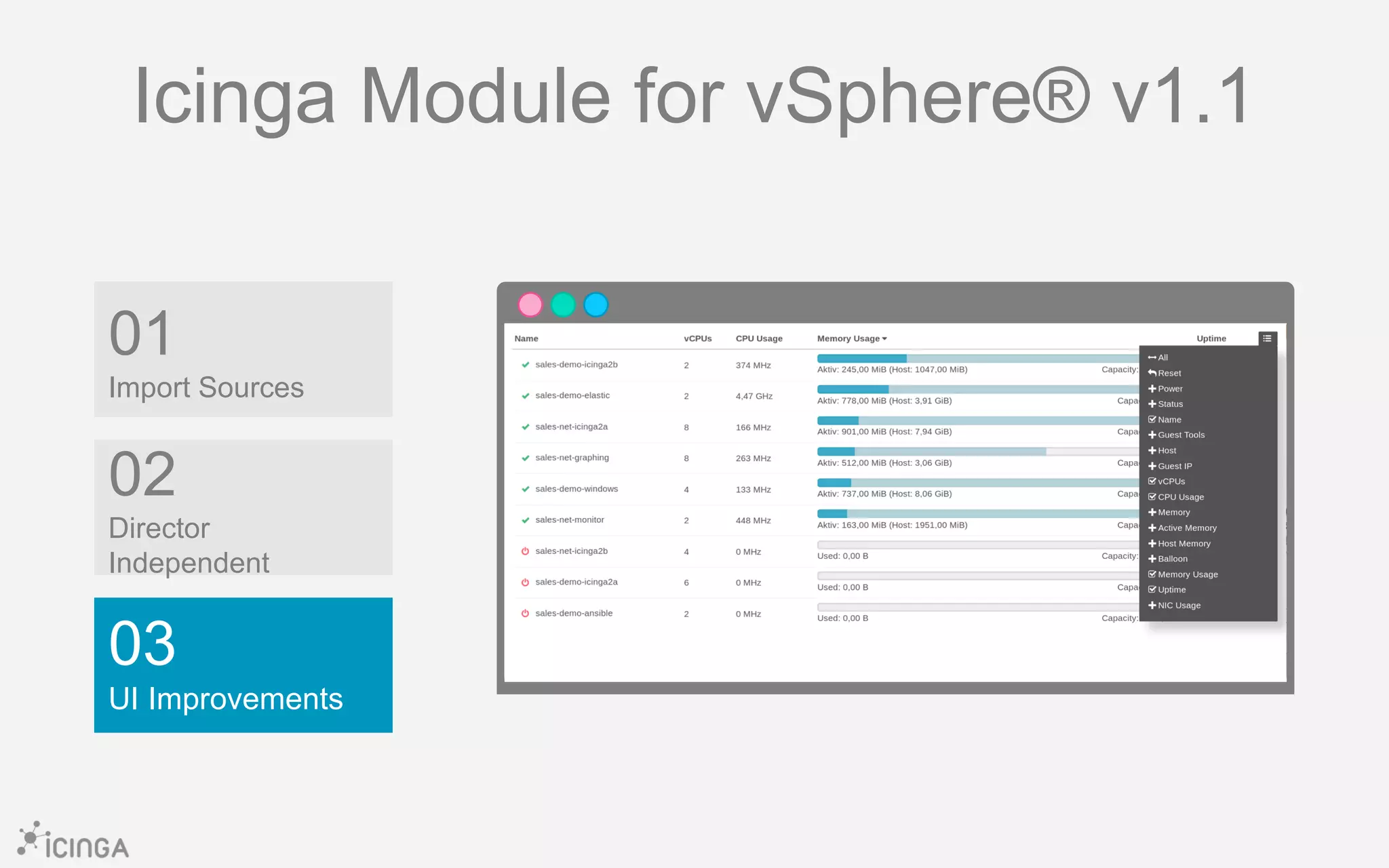 Icinga Module for vSphere® v1.1

01
Import Sources

02
Director Independent

03
UI Improvements

| Name | vCPUs | CPU Usage | Memory Usage | Uptime |
|---|---|---|---|---|
| sales-demo-icinga2b | 2 | 374 MHz | Aktiv: 245,00 MiB (Host: 1047,00 MiB) Capacity: | |
| sales-demo-elastic | 2 | 4,47 GHz | Aktiv: 778,00 MiB (Host: 3,91 GiB) Capa | |
| sales-net-icinga2a | 8 | 166 MHz | Aktiv: 901,00 MiB (Host: 7,94 GiB) Capa | |
| sales-net-graphing | 8 | 263 MHz | Aktiv: 512,00 MiB (Host: 3,06 GiB) Capa | |
| sales-demo-windows | 4 | 133 MHz | Aktiv: 737,00 MiB (Host: 8,06 GiB) Capa | |
| sales-net-monitor | 2 | 448 MHz | Aktiv: 163,00 MiB (Host: 1951,00 MiB) Capa | |
| sales-net-icinga2b | 4 | 0 MHz | Used: 0,00 B Capacity: | |
| sales-demo-icinga2a | 6 | 0 MHz | Used: 0,00 B Capa | |
| sales-demo-ansible | 2 | 0 MHz | Used: 0,00 B Capacity: | |

All
Reset
Power
Status
Name
Guest Tools
Host
Guest IP
vCPUs
CPU Usage
Memory
Active Memory
Host Memory
Balloon
Memory Usage
Uptime
NIC Usage

ICINGA